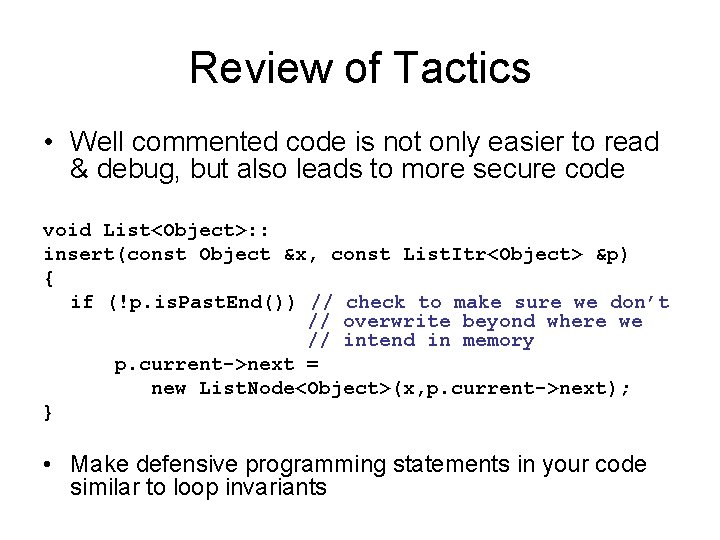 Review of Tactics

• Well commented code is not only easier to read & debug, but also leads to more secure code

void List<Object>::
insert(const Object &x, const ListItr<Object> &p)
{
  if (!p.isPastEnd()) // check to make sure we don't
                      // overwrite beyond where we
                      // intend in memory
     p.current->next =
        new ListNode<Object>(x,p.current->next);
}

• Make defensive programming statements in your code similar to loop invariants